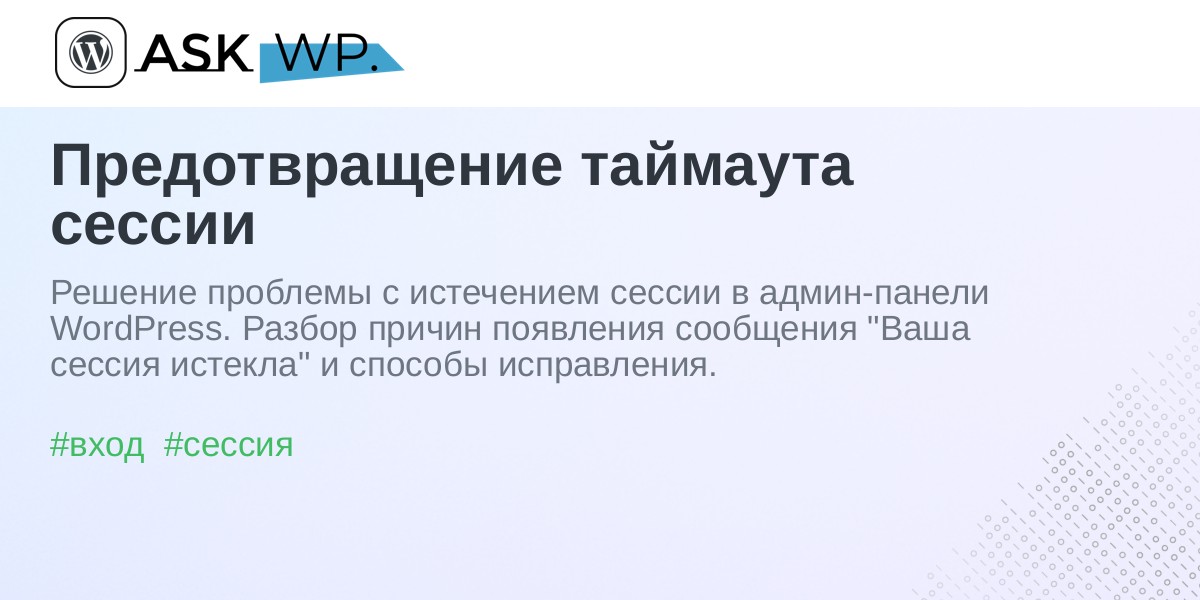 ASK WP.

Предотвращение таймаута сессии

Решение проблемы с истечением сессии в админ-панели WordPress. Разбор причин появления сообщения "Ваша сессия истекла" и способы исправления.

#вход #сессия